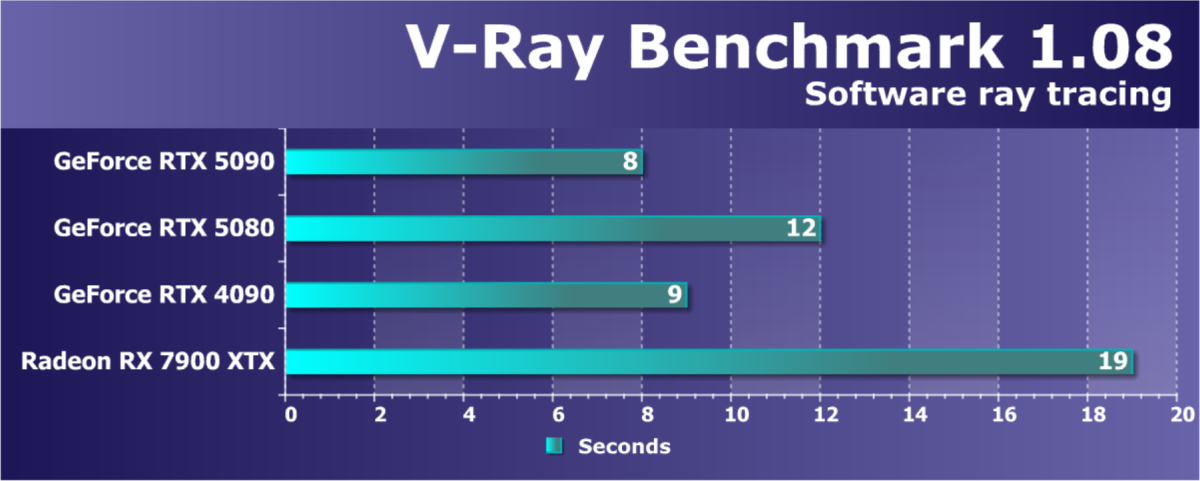 V-Ray Benchmark 1.08
Software ray tracing

GeForce RTX 5090 8
GeForce RTX 5080 12
GeForce RTX 4090 9
Radeon RX 7900 XTX 19

0 2 4 6 8 10 12 14 16 18 20

Seconds